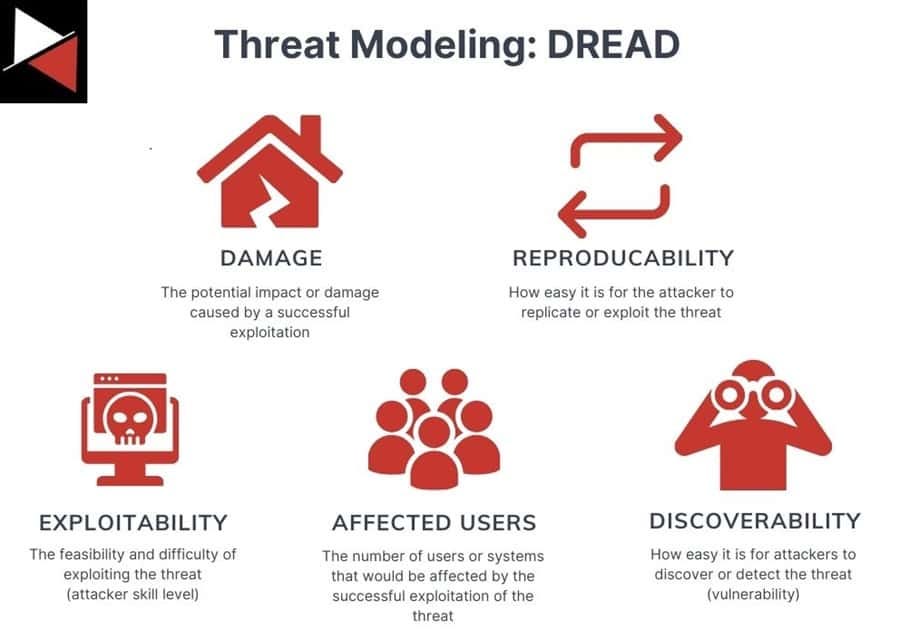 Threat Modeling: DREAD

DAMAGE

The potential impact or damage caused by a successful exploitation

REPRODUCABILITY

How easy it is for the attacker to replicate or exploit the threat

EXPLOITABILITY

The feasibility and difficulty of exploiting the threat (attacker skill level)

AFFECTED USERS

The number of users or systems that would be affected by the successful exploitation of the threat

DISCOVERABILITY

How easy it is for attackers to discover or detect the threat (vulnerability)